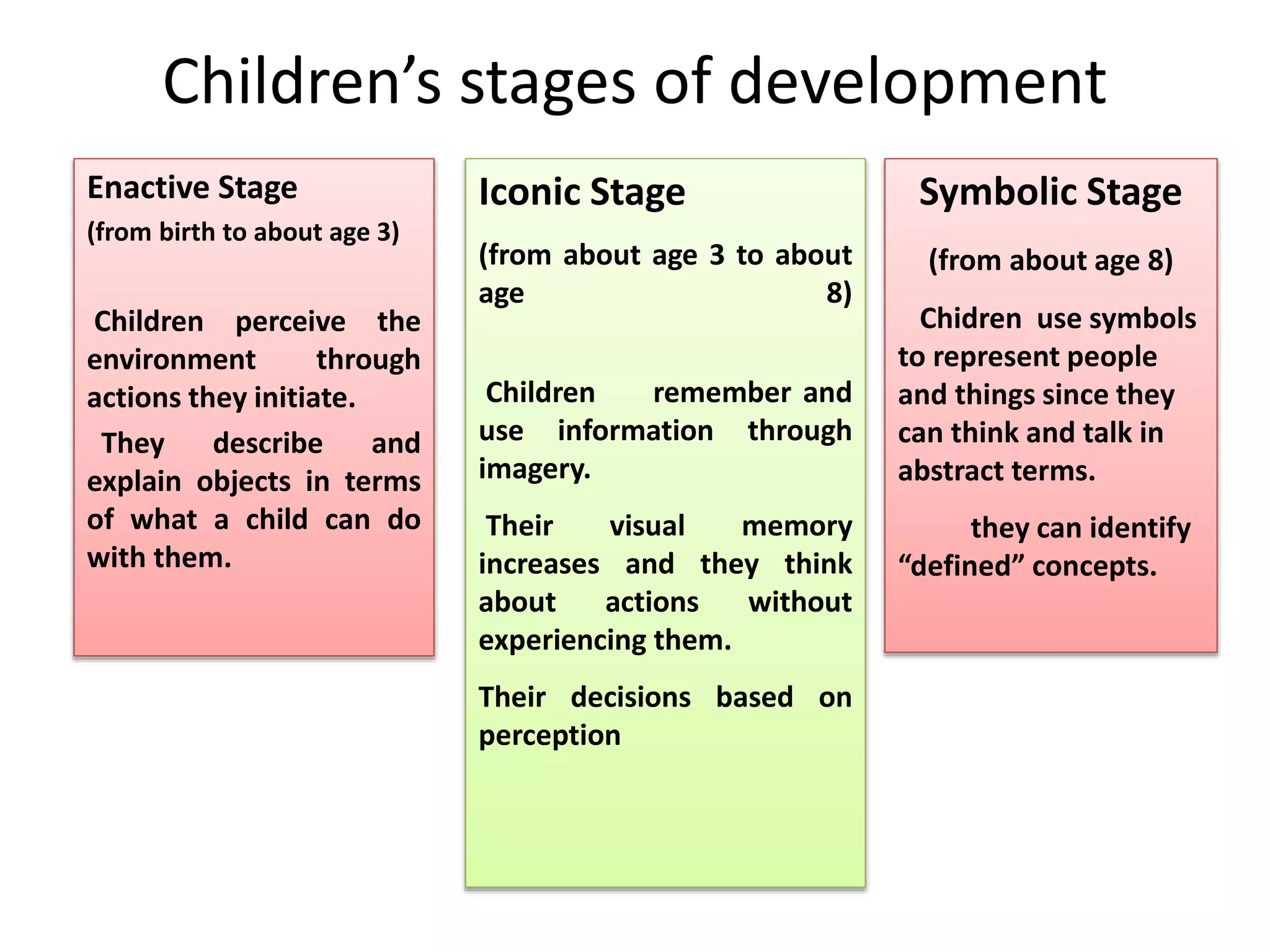 Children’s stages of development

Enactive Stage

(from birth to about age 3)

Children perceive the environment through actions they initiate.

They describe and explain objects in terms of what a child can do with them.

Iconic Stage

(from about age 3 to about age 8)

Children remember and use information through imagery.

Their visual memory increases and they think about actions without experiencing them.

Their decisions based on perception

Symbolic Stage

(from about age 8)

Chidren use symbols to represent people and things since they can think and talk in abstract terms.

they can identify “defined” concepts.